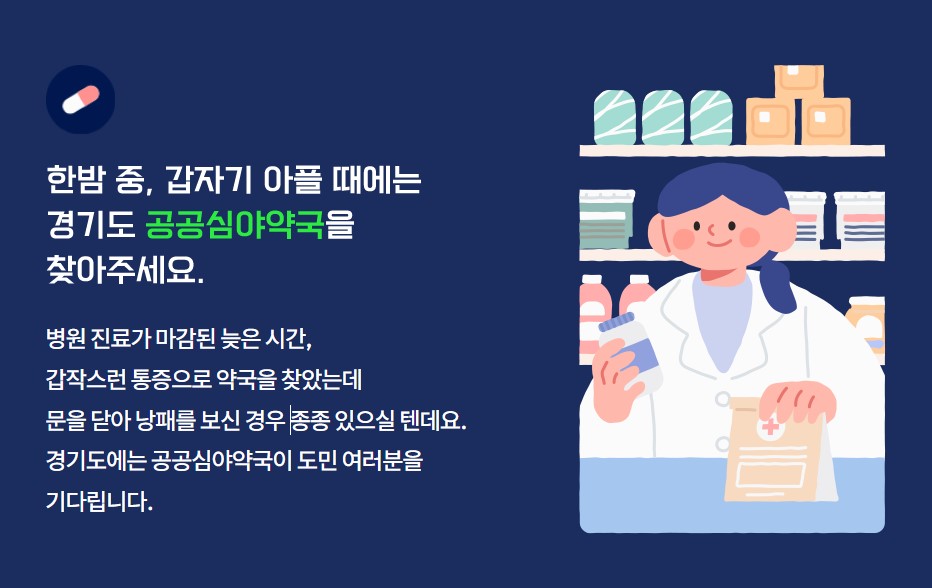 한밤 중, 갑자기 아플 때에는
경기도 공공심야약국을
찾아주세요.

병원 진료가 마감된 늦은 시간,
갑작스런 통증으로 약국을 찾았는데
문을 닫아 낭패를 보신 경우 종종 있으실 텐데요.
경기도에는 공공심야약국이 도민 여러분을
기다립니다.